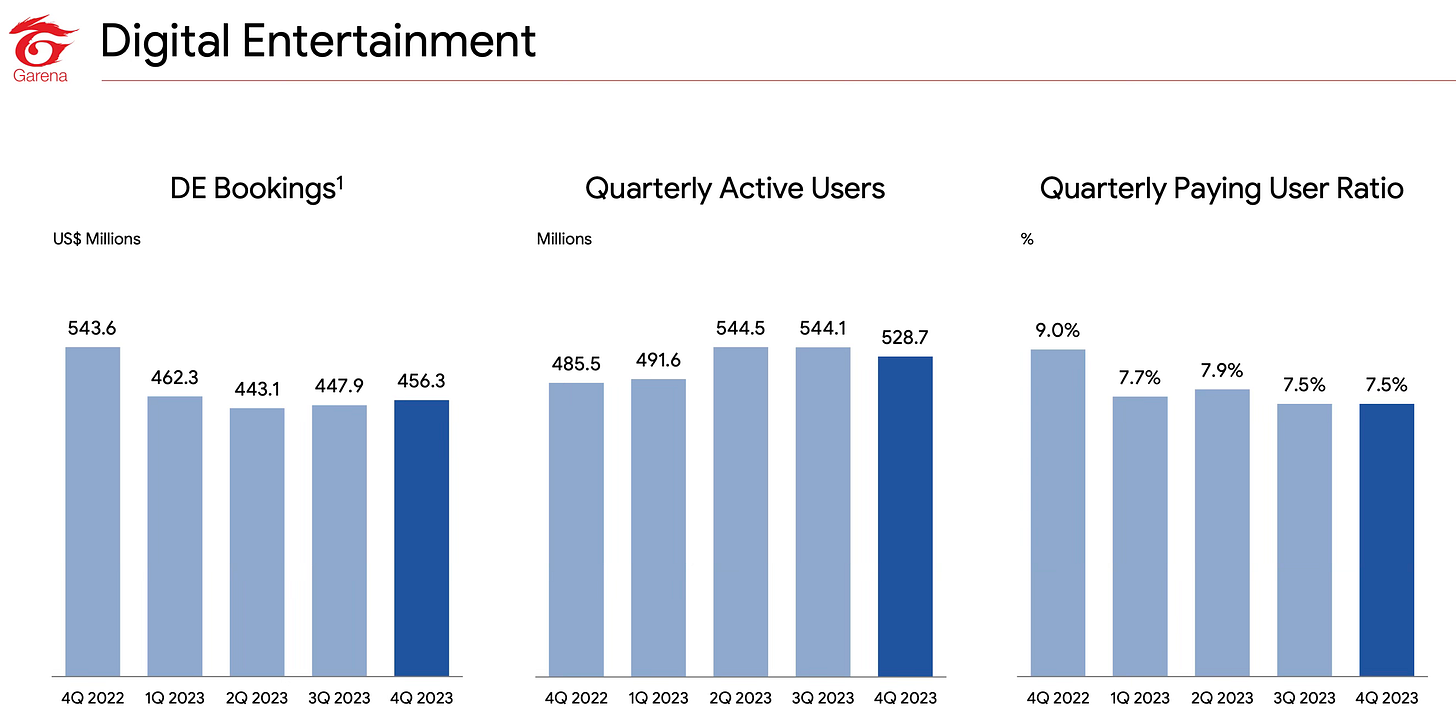 Garena

Digital Entertainment

DE Bookings$^1$

US$ Millions

543.6
462.3
443.1
447.9
456.3

4Q 2022 1Q 2023 2Q 2023 3Q 2023 4Q 2023

Quarterly Active Users

Millions

485.5
491.6
544.5
544.1
528.7

4Q 2022 1Q 2023 2Q 2023 3Q 2023 4Q 2023

Quarterly Paying User Ratio

%

9.0%
7.7%
7.9%
7.5%
7.5%

4Q 2022 1Q 2023 2Q 2023 3Q 2023 4Q 2023